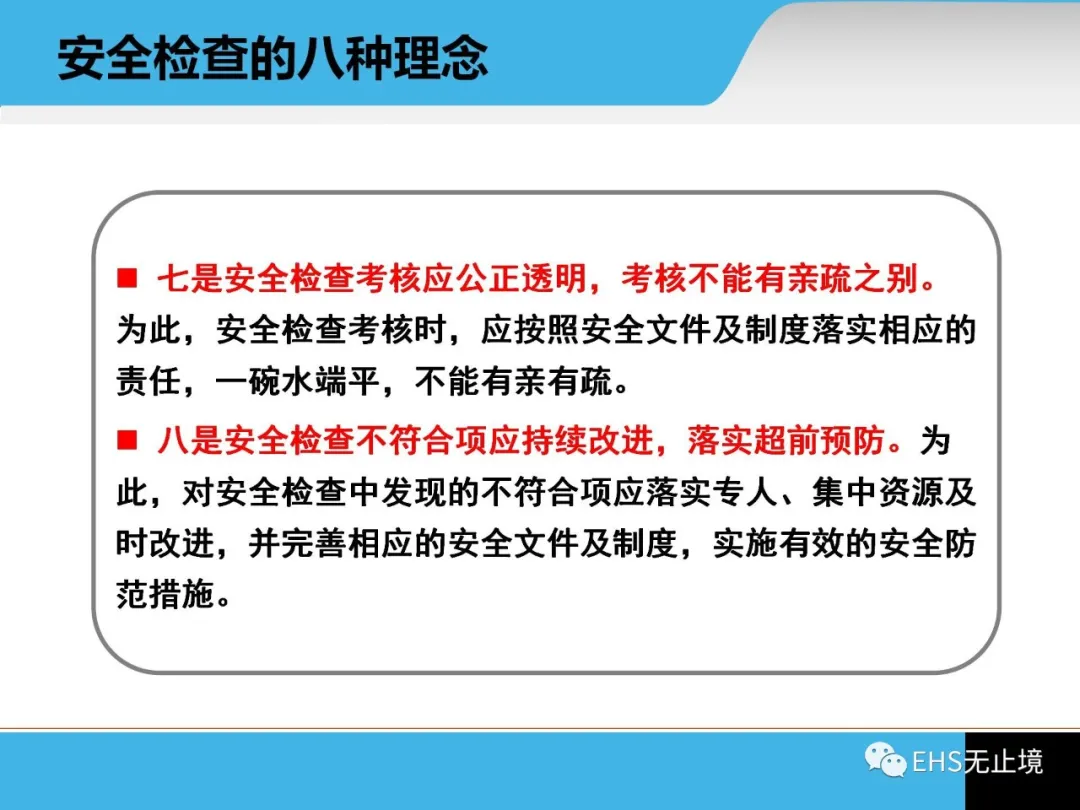 安全检查的八种理念

■ 七是安全检查考核应公正透明，考核不能有亲疏之别。为此，安全检查考核时，应按照安全文件及制度落实相应的责任，一碗水端平，不能有亲有疏。

■ 八是安全检查不符合项应持续改进，落实超前预防。为此，对安全检查中发现的不符合项应落实专人、集中资源及时改进，并完善相应的安全文件及制度，实施有效的安全防范措施。

EHS无止境